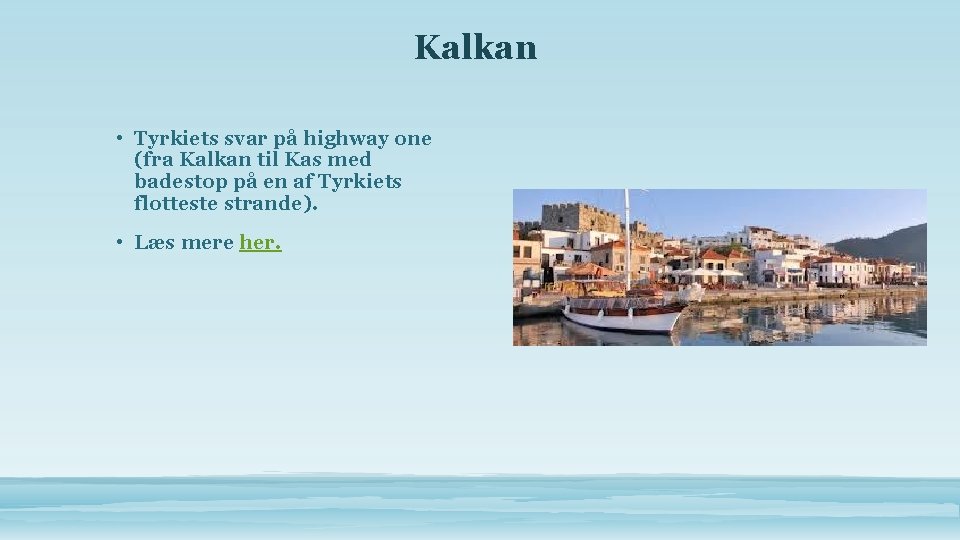 Kalkan

• Tyrkiets svar på highway one (fra Kalkan til Kas med badestop på en af Tyrkiets flotteste strande).

• Læs mere her.